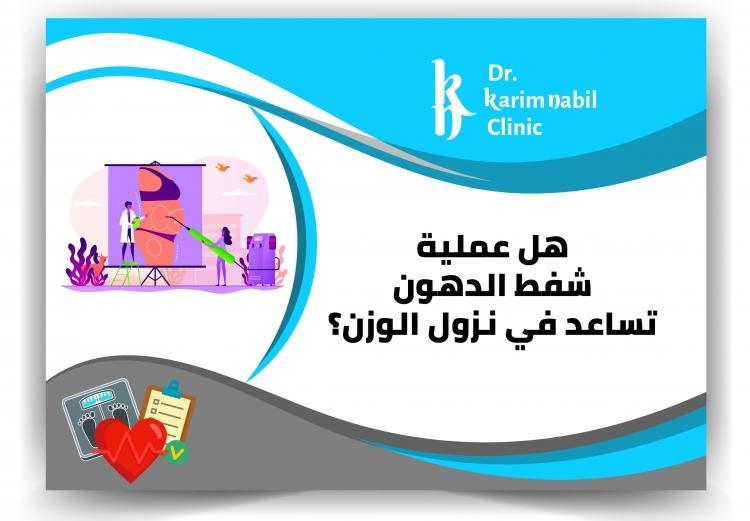 Dr.
karim nabil
Clinic

هل عملية
شفط الدهون
تساعد في نزول الوزن؟